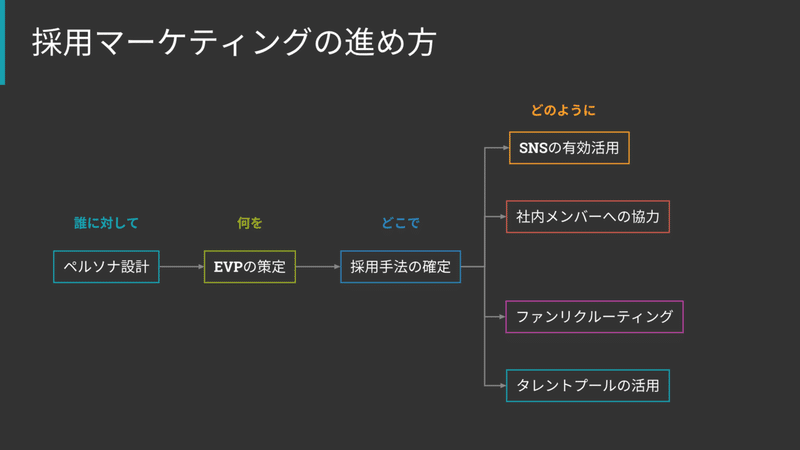 採用マーケティングの進め方

誰に対して

ペルソナ設計

何を

EVPの策定

どこで

採用手法の確定

どのように

SNSの有効活用

社内メンバーへの協力

ファンリクルーティング

タレントプールの活用